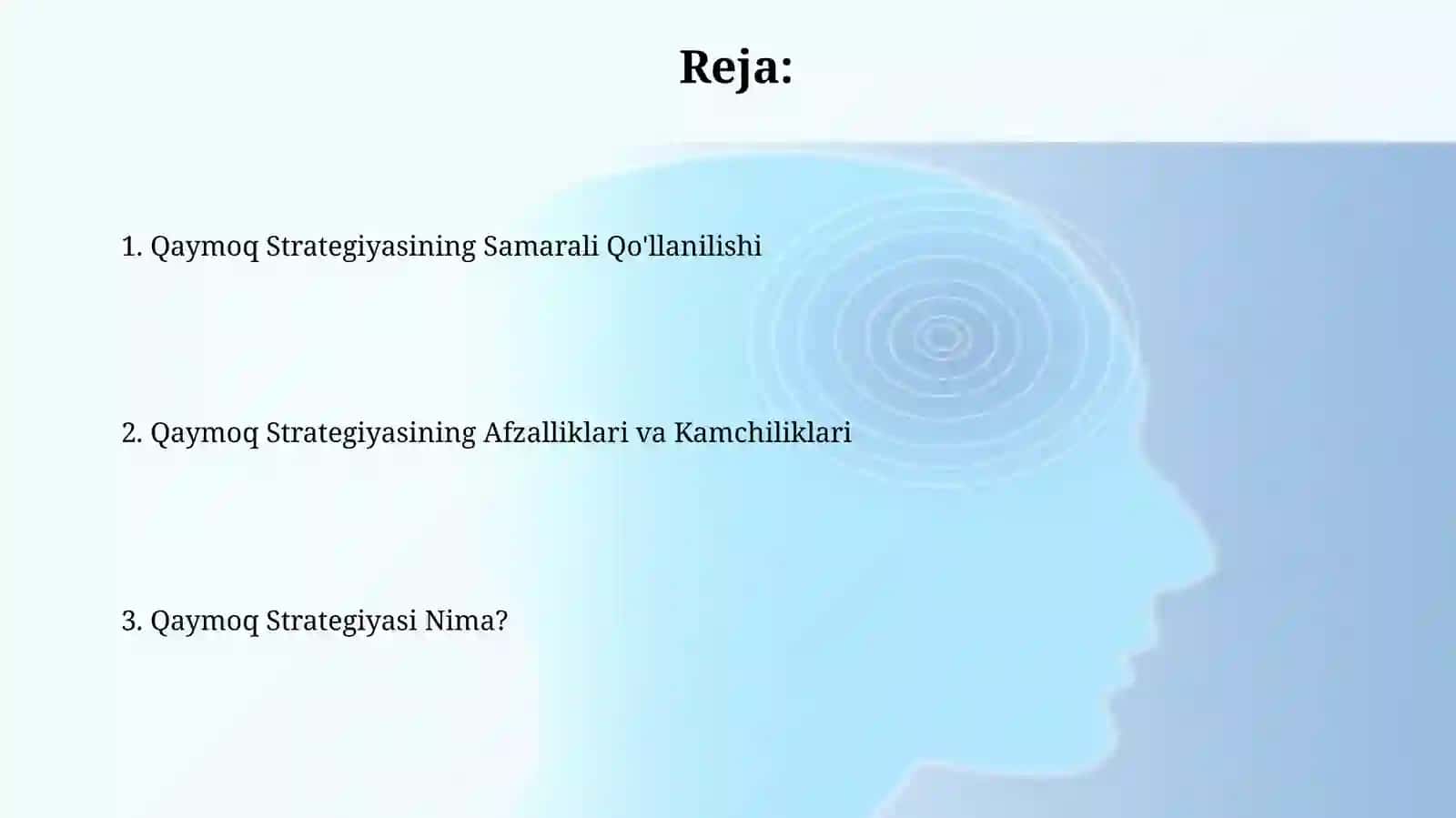 Reja:

1. Qaymoq Strategiyasining Samarali Qo'llanilishi

2. Qaymoq Strategiyasining Afzalliklari va Kamchiliklari

3. Qaymoq Strategiyasi Nima?